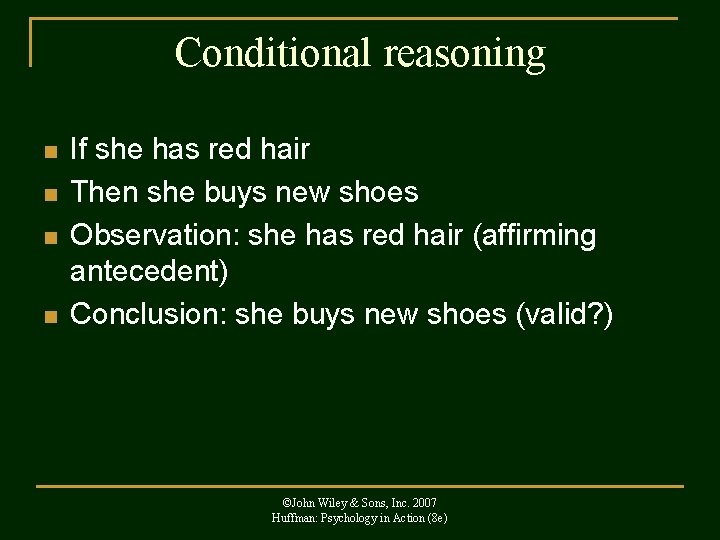 Conditional reasoning

- If she has red hair
- Then she buys new shoes
- Observation: she has red hair (affirming antecedent)
- Conclusion: she buys new shoes (valid?)

©John Wiley & Sons, Inc. 2007
Huffman: Psychology in Action (8e)